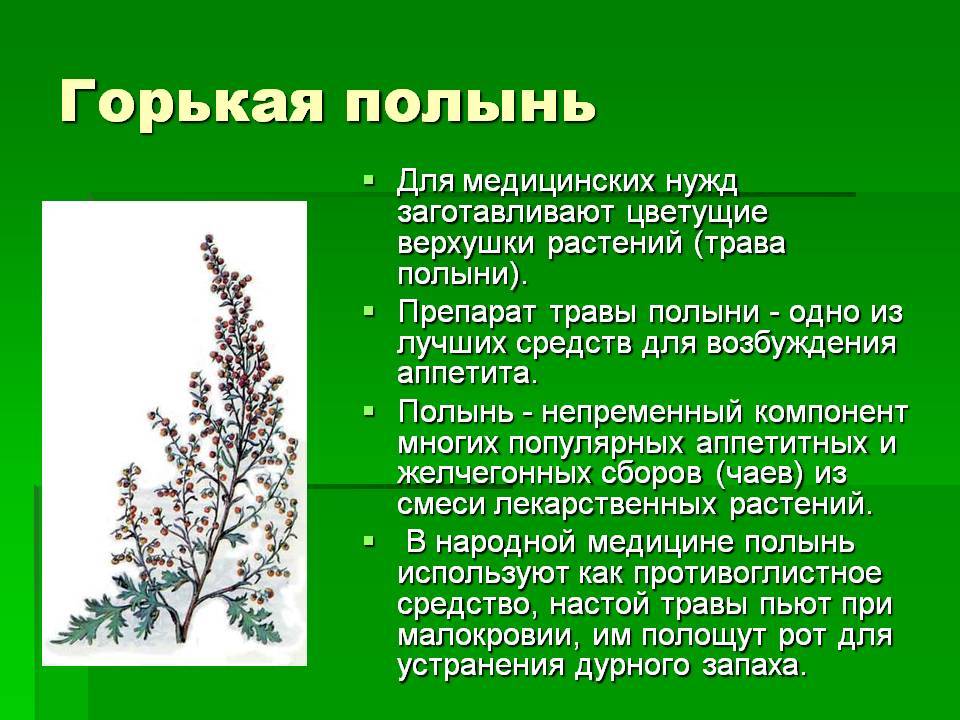 Горькая полынь

- Для медицинских нужд заготавливают цветущие верхушки растений (трава полыни).
- Препарат травы полыни - одно из лучших средств для возбуждения аппетита.
- Полынь - непременный компонент многих популярных аппетитных и желчегонных сборов (чаев) из смеси лекарственных растений.
- В народной медицине полынь используют как противоглистное средство, настой травы пьют при малокровии, им полощут рот для устранения дурного запаха.